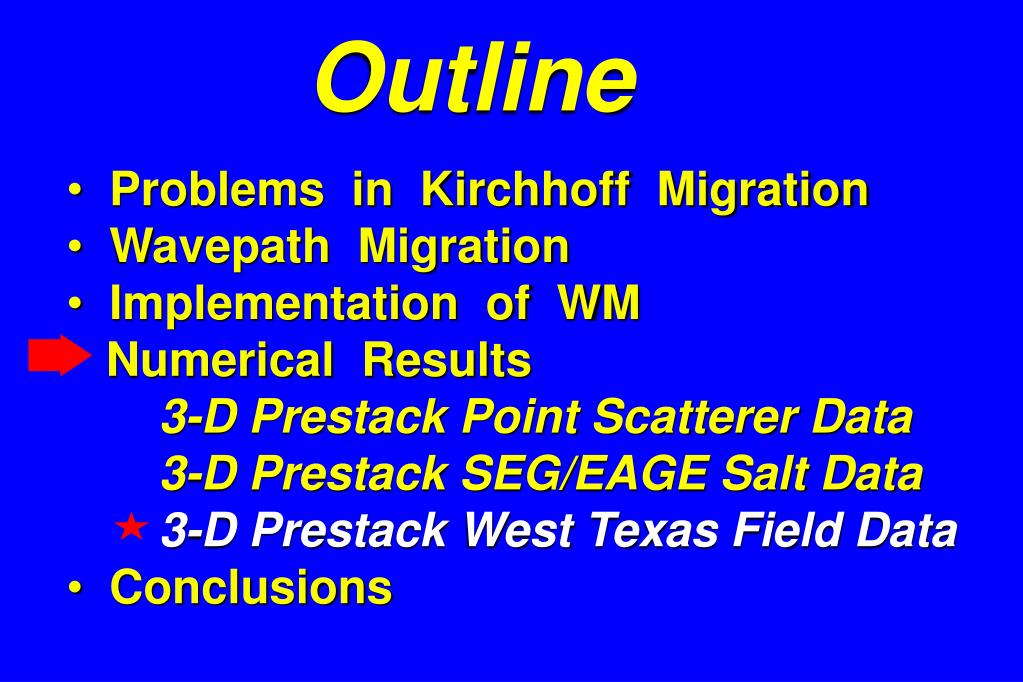 Outline

• Problems in Kirchhoff Migration
• Wavepath Migration
• Implementation of WM
Numerical Results
3-D Prestack Point Scatterer Data
3-D Prestack SEG/EAGE Salt Data
3-D Prestack West Texas Field Data
• Conclusions